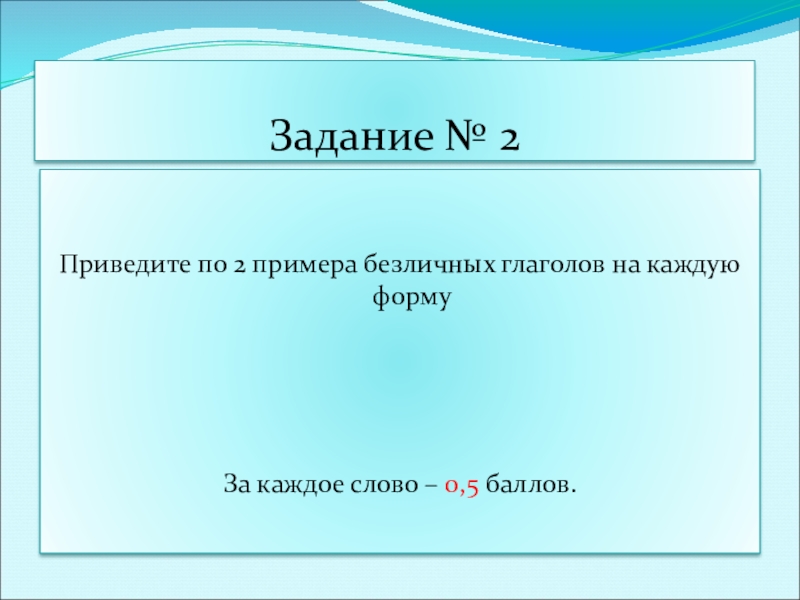 Задание № 2

Приведите по 2 примера безличных глаголов на каждую форму

За каждое слово – 0,5 баллов.